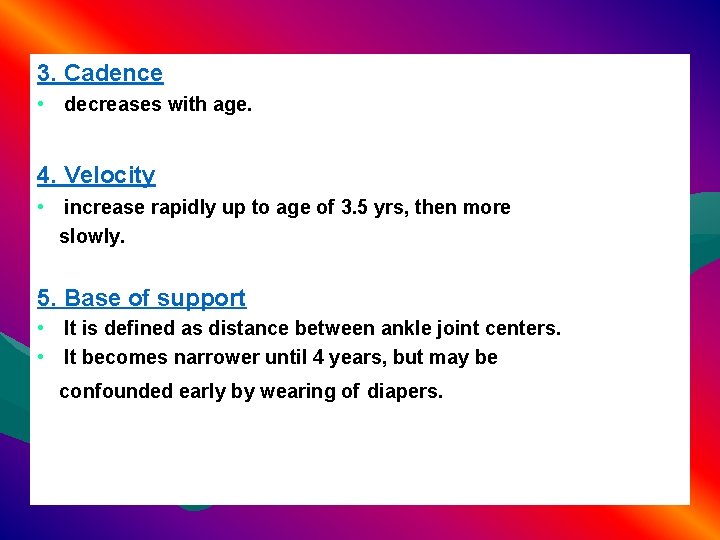 3. Cadence

• decreases with age.

4. Velocity

• increase rapidly up to age of 3.5 yrs, then more slowly.

5. Base of support

• It is defined as distance between ankle joint centers.
• It becomes narrower until 4 years, but may be confounded early by wearing of diapers.